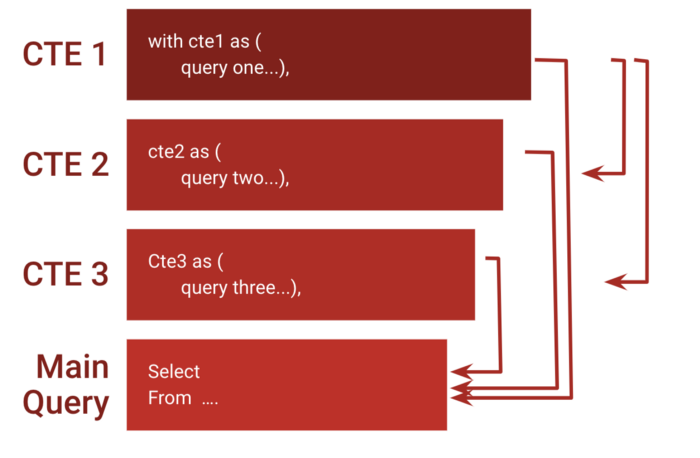 CTE 1

with cte1 as (
query one...),

CTE 2

cte2 as (
query two...),

CTE 3

Cte3 as (
query three...),

Main Query

Select
From ....